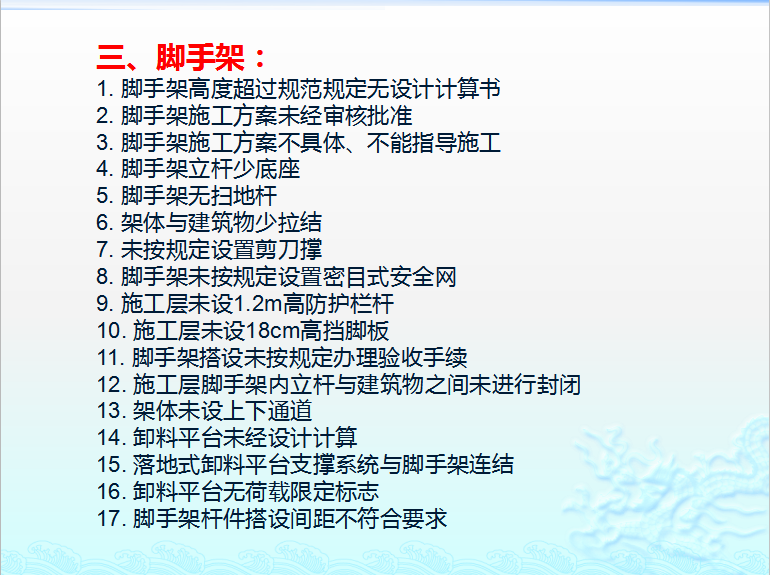 三、脚手架：

1. 脚手架高度超过规范规定无设计计算书
2. 脚手架施工方案未经审核批准
3. 脚手架施工方案不具体、不能指导施工
4. 脚手架立杆少底座
5. 脚手架无扫地杆
6. 架体与建筑物少拉结
7. 未按规定设置剪刀撑
8. 脚手架未按规定设置密目式安全网
9. 施工层未设1.2m高防护栏杆
10. 施工层未设18cm高挡脚板
11. 脚手架搭设未按规定办理验收手续
12. 施工层脚手架内立杆与建筑物之间未进行封闭
13. 架体未设上下通道
14. 卸料平台未经设计计算
15. 落地式卸料平台支撑系统与脚手架连结
16. 卸料平台无荷载限定标志
17. 脚手架杆件搭设间距不符合要求